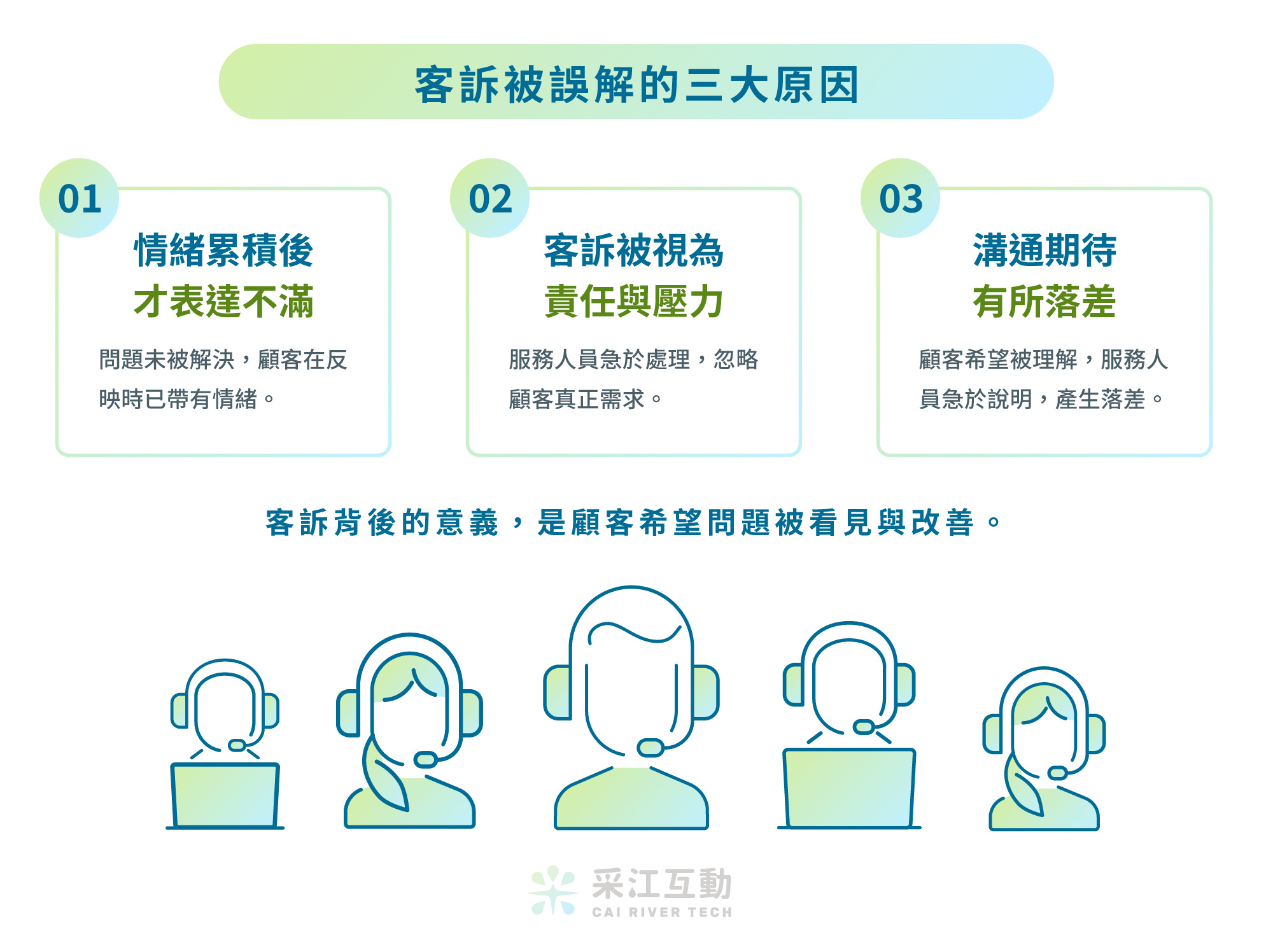 客訴被誤解的三大原因

01
情緒累積後
才表達不滿

問題未被解決，顧客在反映時已帶有情緒。

02
客訴被視為
責任與壓力

服務人員急於處理，忽略顧客真正需求。

03
溝通期待
有所落差

顧客希望被理解，服務人員急於說明，產生落差。

客訴背後的意義，是顧客希望問題被看見與改善。

采江互動
CAI RIVER TECH